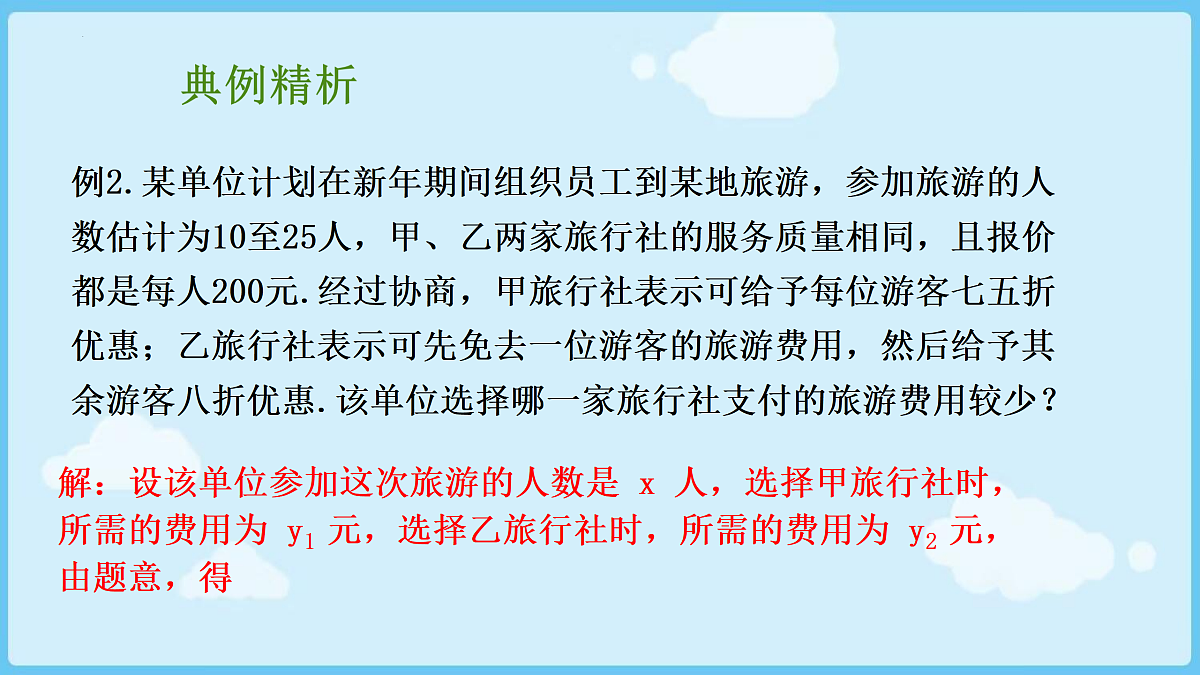 典例精析

例2.某单位计划在新年期间组织员工到某地旅游，参加旅游的人数估计为10至25人，甲、乙两家旅行社的服务质量相同，且报价都是每人200元.经过协商，甲旅行社表示可给予每位游客七五折优惠；乙旅行社表示可先免去一位游客的旅游费用，然后给予其余游客八折优惠.该单位选择哪一家旅行社支付的旅游费用较少？

解：设该单位参加这次旅游的人数是 $x$ 人，选择甲旅行社时，所需的费用为 $y_1$ 元，选择乙旅行社时，所需的费用为 $y_2$ 元，由题意，得